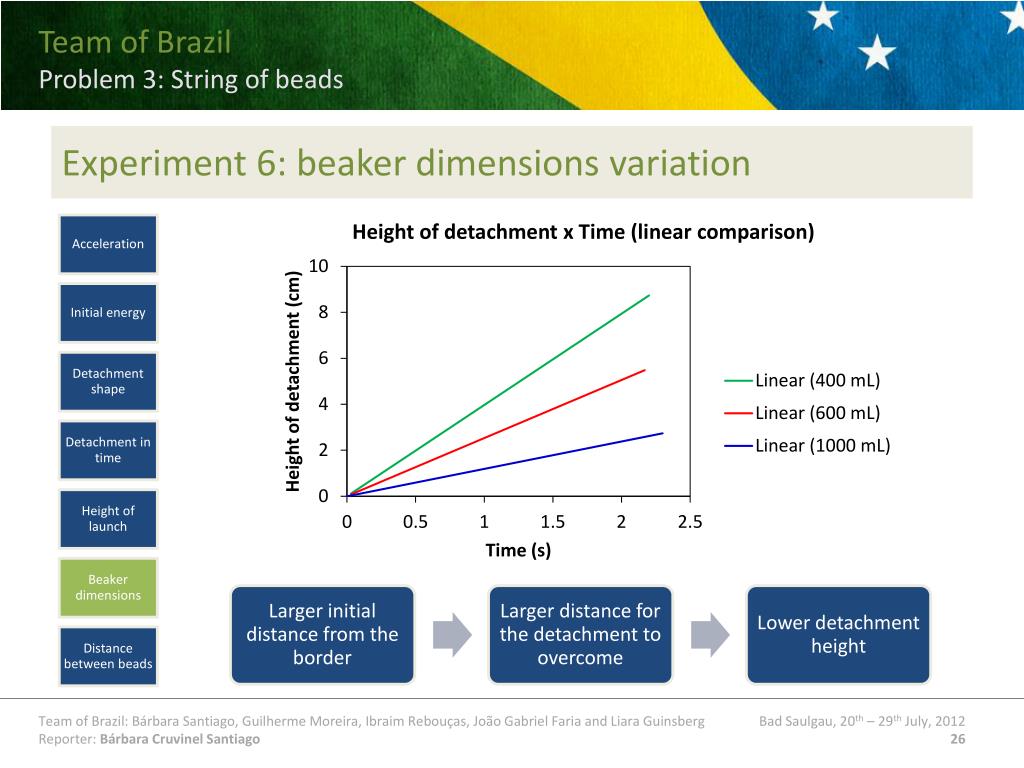 Team of Brazil
Problem 3: String of beads

Experiment 6: beaker dimensions variation

Acceleration

Initial energy

Detachment shape

Detachment in time

Height of launch

Beaker dimensions

Distance between beads

Height of detachment x Time (linear comparison)

Height of detachment (cm)

10
8
6
4
2
0

0 0.5 1 1.5 2 2.5

Time (s)

Linear (400 mL)
Linear (600 mL)
Linear (1000 mL)

Larger initial distance from the border

Larger distance for the detachment to overcome

Lower detachment height

Team of Brazil: Bárbara Santiago, Guilherme Moreira, Ibraim Rebouças, João Gabriel Faria and Liara Guinsberg
Reporter: Bárbara Cruvinel Santiago

Bad Saulgau, 20$^{th}$ – 29$^{th}$ July, 2012
26